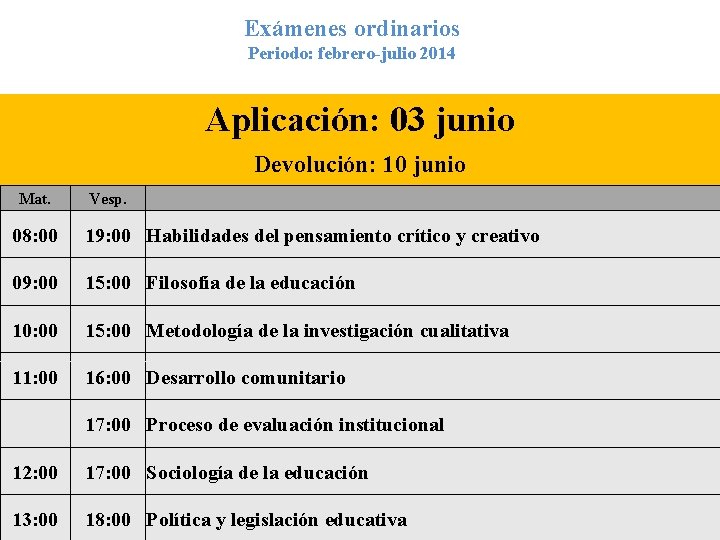 Exámenes ordinarios
Periodo: febrero-julio 2014

Aplicación: 03 junio

Devolución: 10 junio

| Mat. | Vesp. | |
|---|---|---|
| 08:00 | 19:00 | Habilidades del pensamiento crítico y creativo |
| 09:00 | 15:00 | Filosofía de la educación |
| 10:00 | 15:00 | Metodología de la investigación cualitativa |
| 11:00 | 16:00 | Desarrollo comunitario |
| | 17:00 | Proceso de evaluación institucional |
| 12:00 | 17:00 | Sociología de la educación |
| 13:00 | 18:00 | Política y legislación educativa |